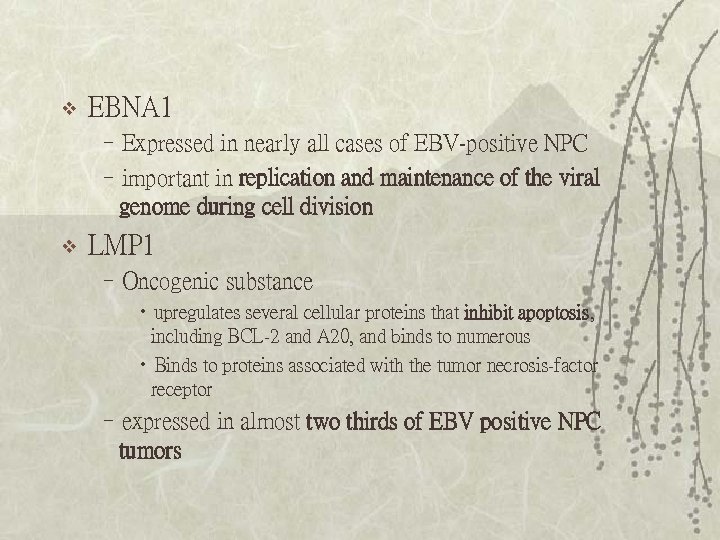 ❖ EBNA1

– Expressed in nearly all cases of EBV-positive NPC

– important in replication and maintenance of the viral genome during cell division

❖ LMP1

– Oncogenic substance

• upregulates several cellular proteins that inhibit apoptosis, including BCL-2 and A20, and binds to numerous

• Binds to proteins associated with the tumor necrosis-factor receptor

– expressed in almost two thirds of EBV positive NPC tumors